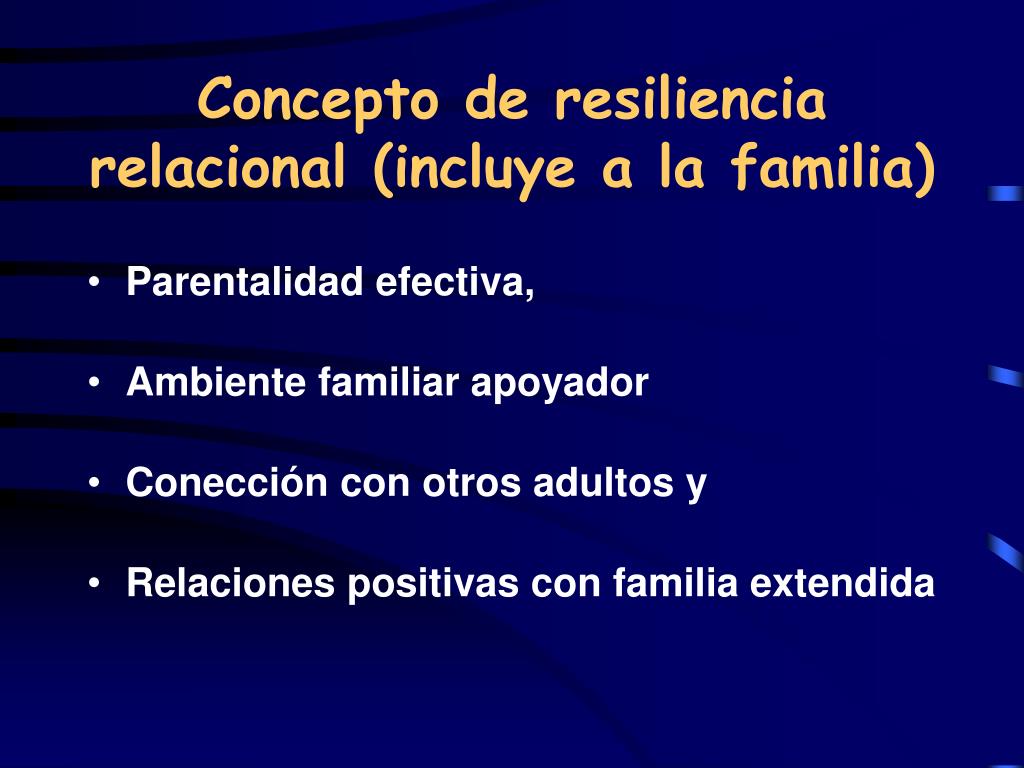 Concepto de resiliencia relacional (incluye a la familia)

• Parentalidad efectiva,

• Ambiente familiar apoyador

• Conección con otros adultos y

• Relaciones positivas con familia extendida